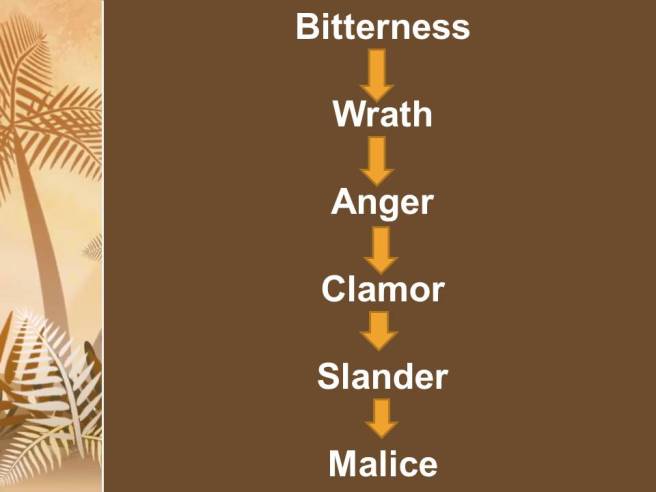 Bitterness

Wrath

Anger

Clamor

Slander

Malice